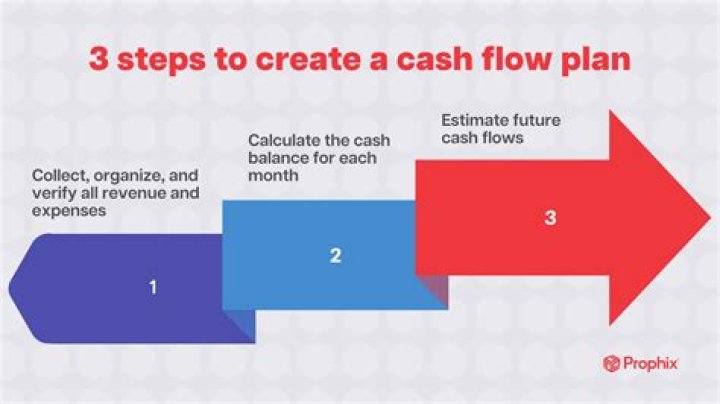 3 steps to create a cash flow plan

Collect, organize, and verify all revenue and expenses

1

Calculate the cash balance for each month

2

Estimate future cash flows

3

Prophix